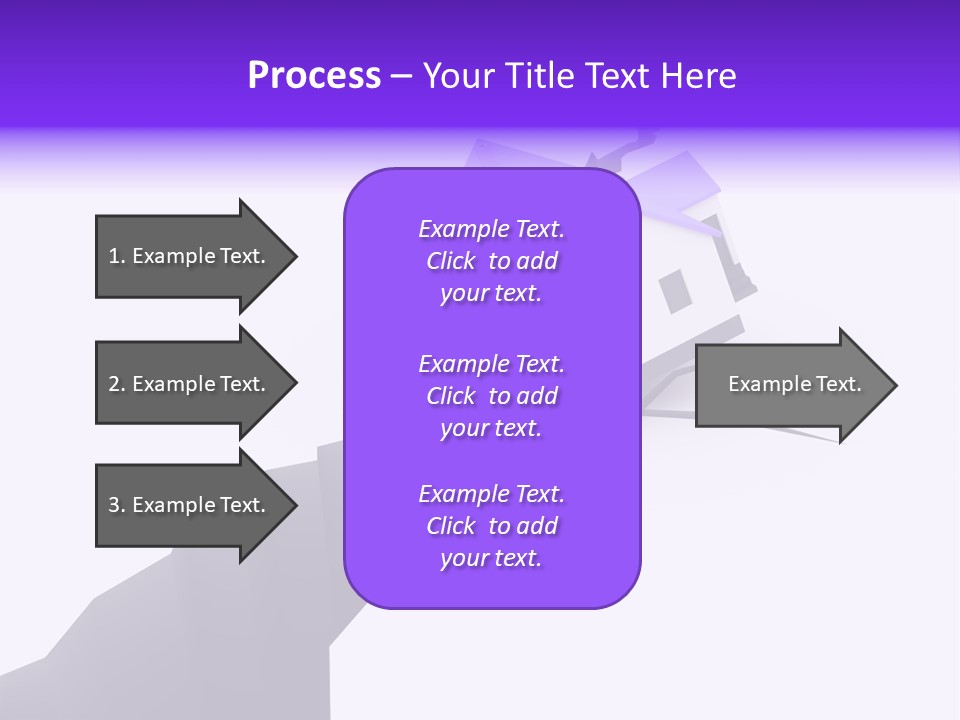 Process – Your Title Text Here

1. Example Text.

2. Example Text.

3. Example Text.

Example Text. Click to add your text.

Example Text. Click to add your text.

Example Text. Click to add your text.

Example Text.